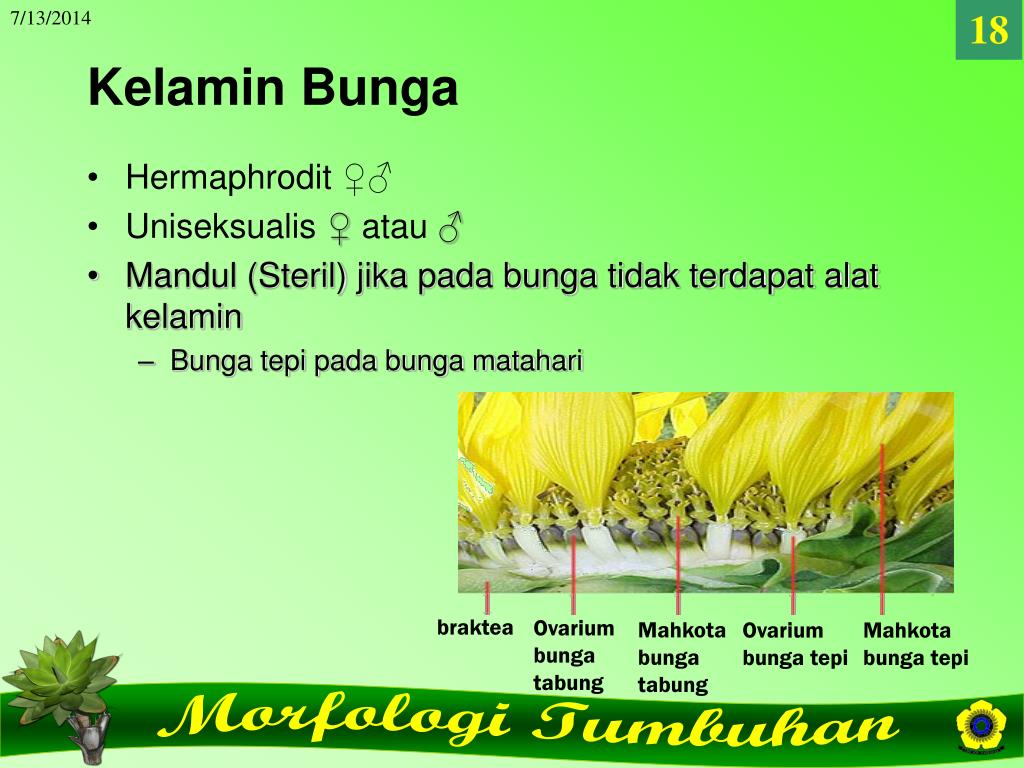 7/13/2014

18

Kelamin Bunga

• Hermaphrodit ♀♂
• Uniseksualis ♀ atau ♂
• Mandul (Steril) jika pada bunga tidak terdapat alat kelamin
– Bunga tepi pada bunga matahari

braktea

Ovarium bunga tabung

Mahkota bunga tabung

Ovarium bunga tepi

Mahkota bunga tepi

Morfologi Tumbuhan